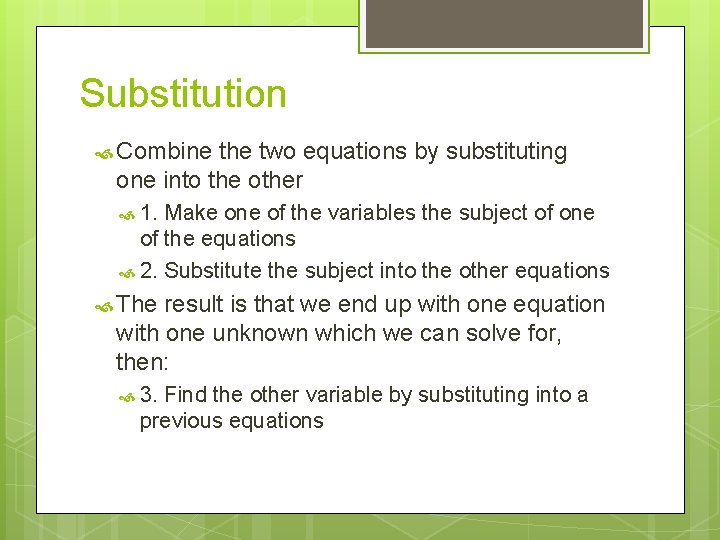 Substitution

Combine the two equations by substituting one into the other

1. Make one of the variables the subject of one of the equations

2. Substitute the subject into the other equations

The result is that we end up with one equation with one unknown which we can solve for, then:

3. Find the other variable by substituting into a previous equations